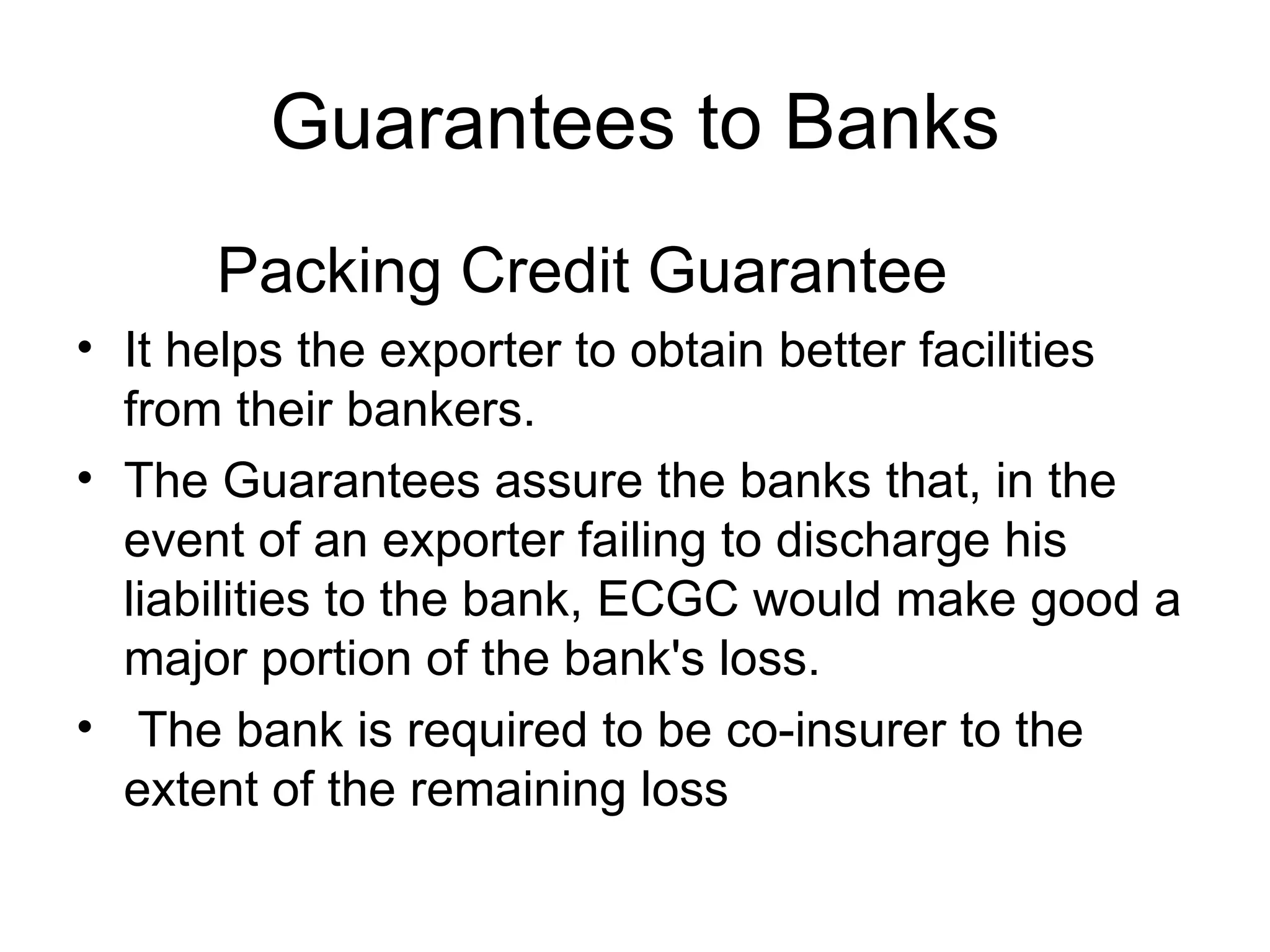 Guarantees to Banks

Packing Credit Guarantee

• It helps the exporter to obtain better facilities from their bankers.

• The Guarantees assure the banks that, in the event of an exporter failing to discharge his liabilities to the bank, ECGC would make good a major portion of the bank's loss.

• The bank is required to be co-insurer to the extent of the remaining loss